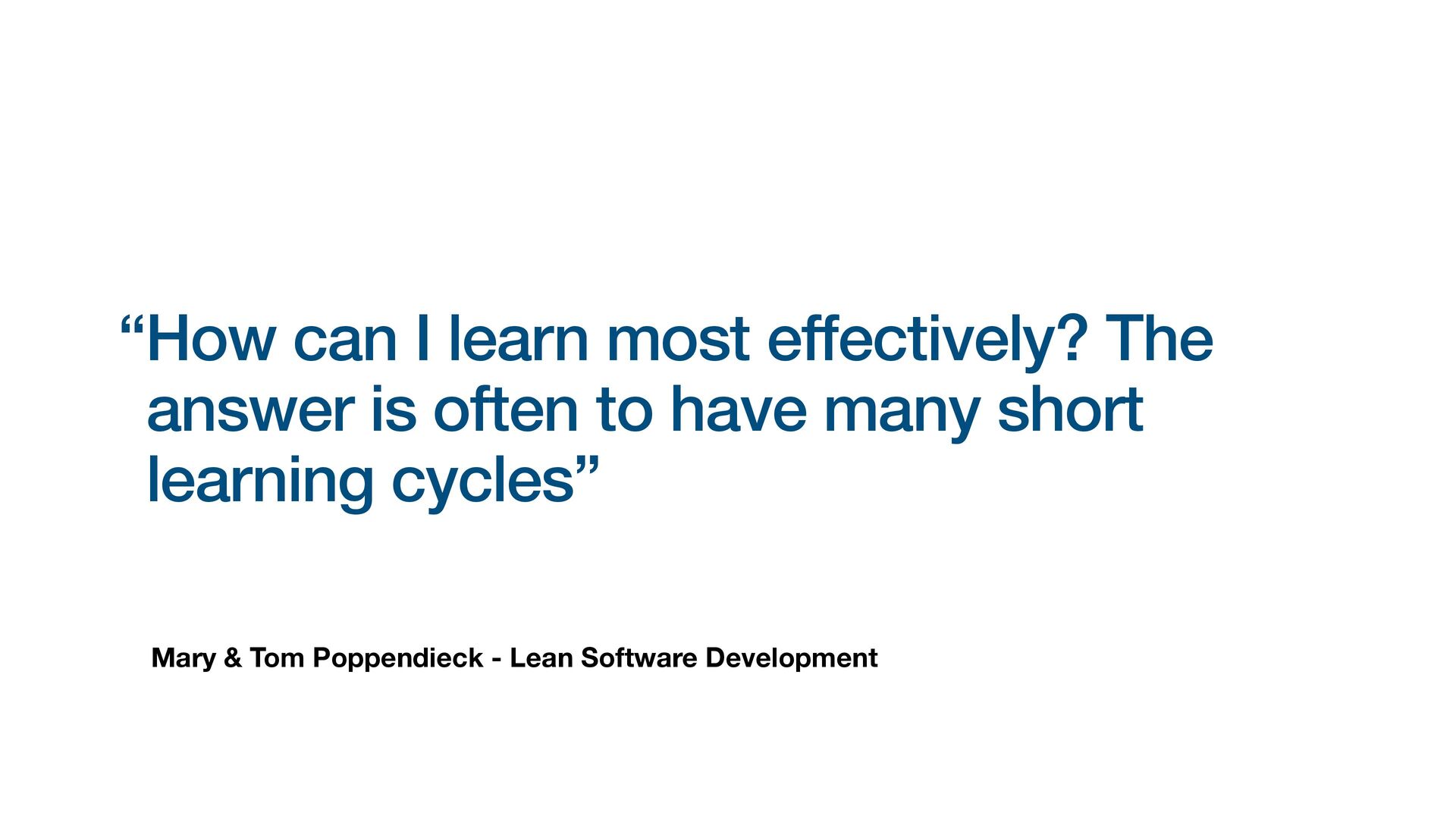 “How can I learn most effectively? The answer is often to have many short learning cycles”

Mary & Tom Poppendieck - Lean Software Development